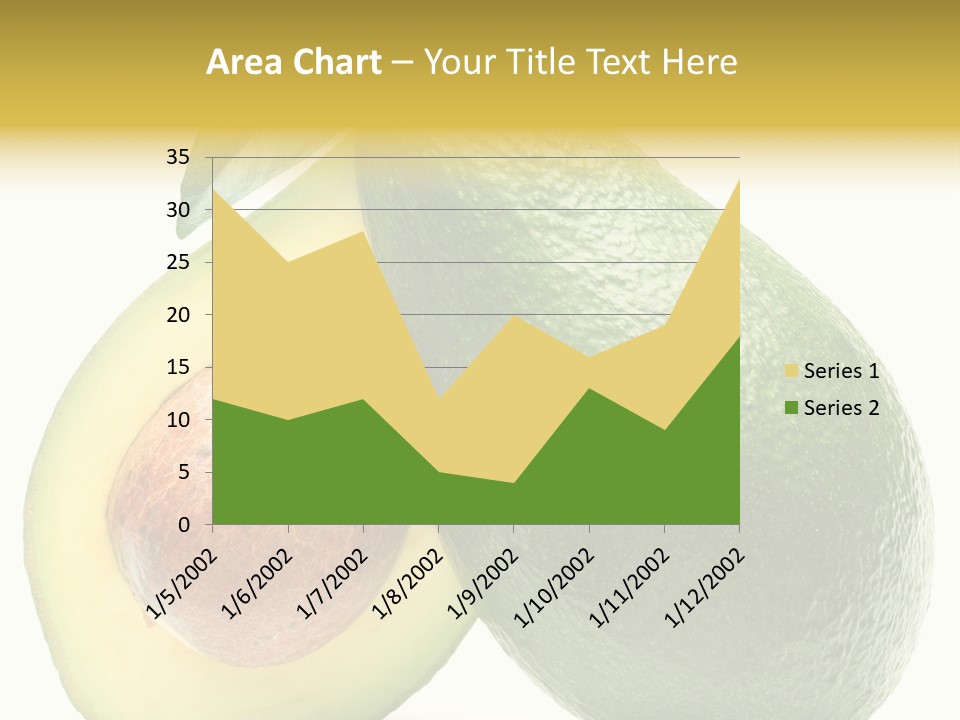 Area Chart – Your Title Text Here

35
30
25
20
15
10
5
0

1/5/2002
1/6/2002
1/7/2002
1/8/2002
1/9/2002
1/10/2002
1/11/2002
1/12/2002

Series 1
Series 2